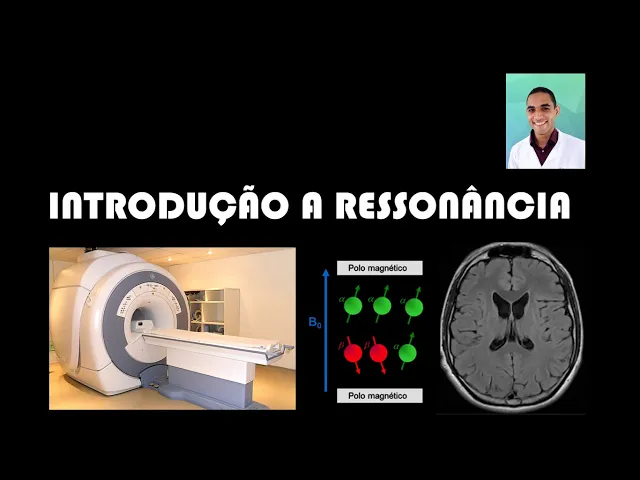 INTRODUÇÃO A RESSONÂNCIA

Polo magnético

$B_0$

$\alpha$ $\alpha$ $\alpha$

$\beta$ $\beta$ $\alpha$

Polo magnético